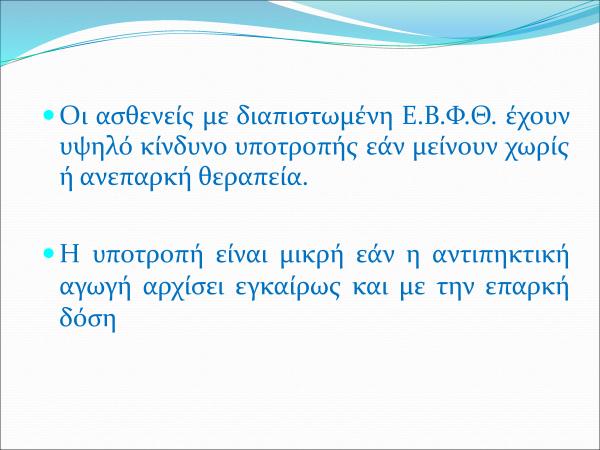 Οι ασθενείς με διαπιστωμένη Ε.Β.Φ.Θ. έχουν υψηλό κίνδυνο υποτροπής εάν μείνουν χωρίς ή ανεπαρκή θεραπεία.

Η υποτροπή είναι μικρή εάν η αντιπηκτική αγωγή αρχίσει εγκαίρως και με την επαρκή δόση